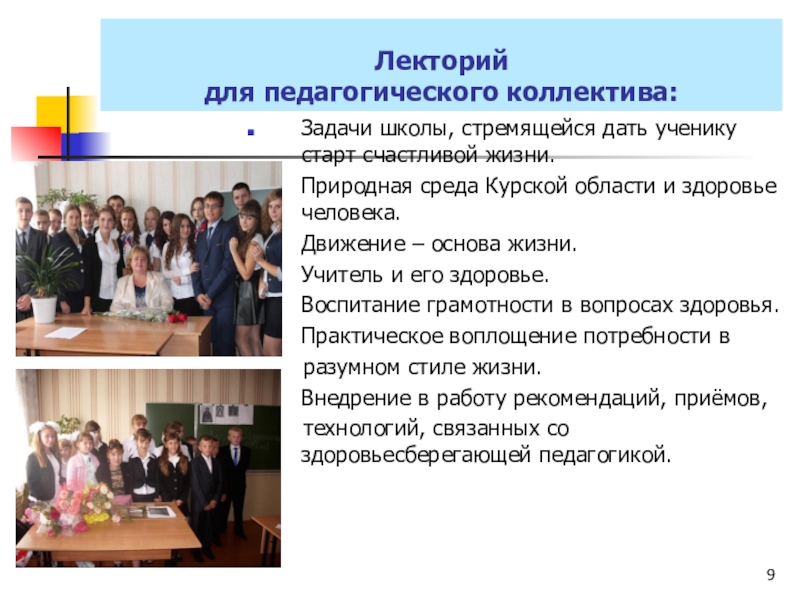 Лекторий
для педагогического коллектива:

Задачи школы, стремящейся дать ученику старт счастливой жизни.

Природная среда Курской области и здоровье человека.

Движение – основа жизни.

Учитель и его здоровье.

Воспитание грамотности в вопросах здоровья.

Практическое воплощение потребности в разумном стиле жизни.

Внедрение в работу рекомендаций, приёмов, технологий, связанных со здоровьесберегающей педагогикой.

9